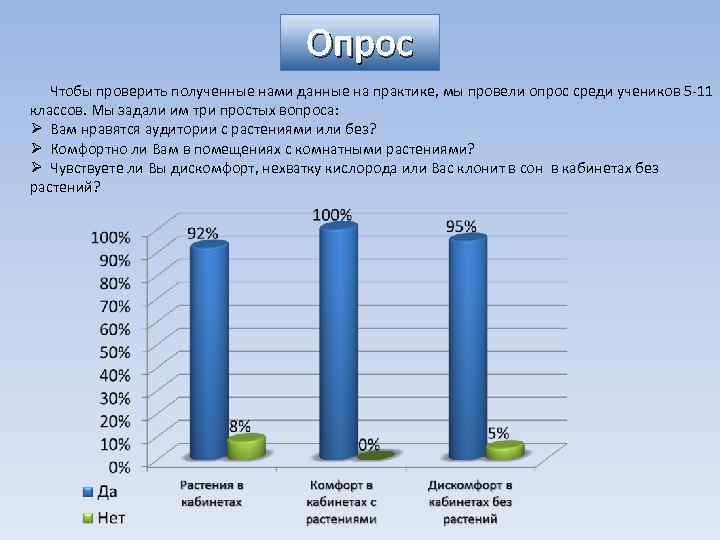 Опрос

Чтобы проверить полученные нами данные на практике, мы провели опрос среди учеников 5-11 классов. Мы задали им три простых вопроса:
➢ Вам нравятся аудитории с растениями или без?
➢ Комфортно ли Вам в помещениях с комнатными растениями?
➢ Чувствуете ли Вы дискомфорт, нехватку кислорода или Вас клонит в сон в кабинетах без растений?

100%
90%
80%
70%
60%
50%
40%
30%
20%
10%
0%

92%
8%
100%
0%
95%
5%

Растения в кабинетах
Комфорт в кабинетах с растениями
Дискомфорт в кабинетах без растений

Да
Нет